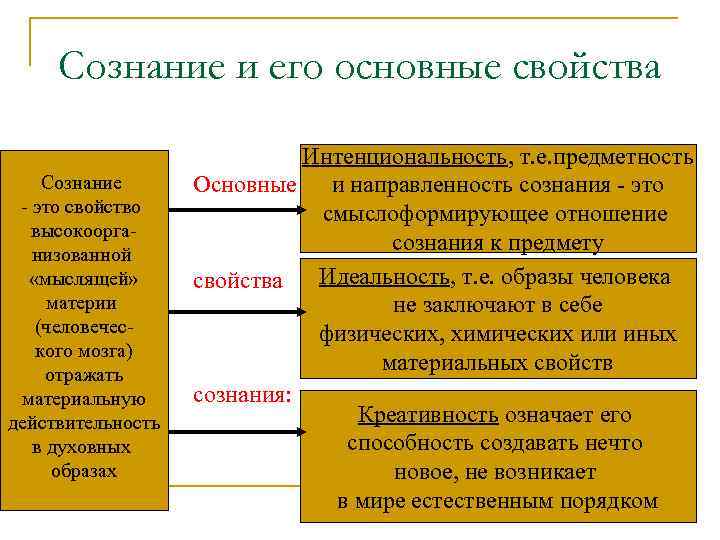 Сознание и его основные свойства

Сознание - это свойство высокоорганизованной «мыслящей» материи (человеческого мозга) отражать материальную действительность в духовных образах

Основные свойства сознания:

Интенциональность, т.е.предметность и направленность сознания - это смыслоформирующее отношение сознания к предмету

Идеальность, т.е. образы человека не заключают в себе физических, химических или иных материальных свойств

Креативность означает его способность создавать нечто новое, не возникает в мире естественным порядком